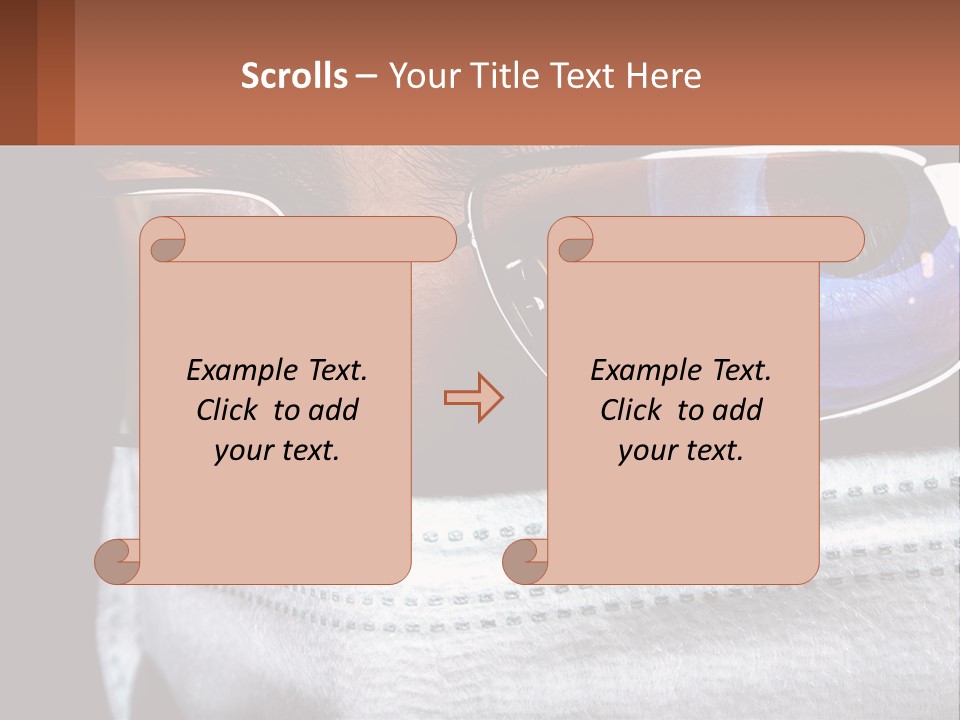 Scrolls – Your Title Text Here

Example Text. Click to add your text.

Example Text. Click to add your text.